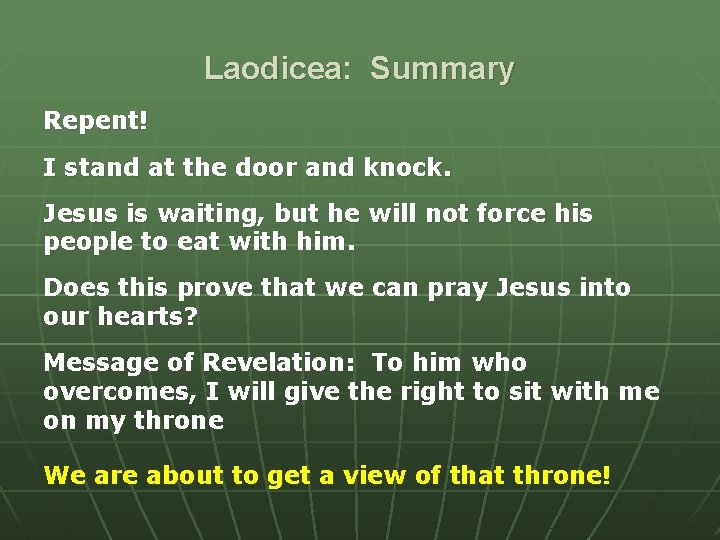 Laodicea: Summary

Repent!

I stand at the door and knock.

Jesus is waiting, but he will not force his people to eat with him.

Does this prove that we can pray Jesus into our hearts?

Message of Revelation: To him who overcomes, I will give the right to sit with me on my throne

We are about to get a view of that throne!